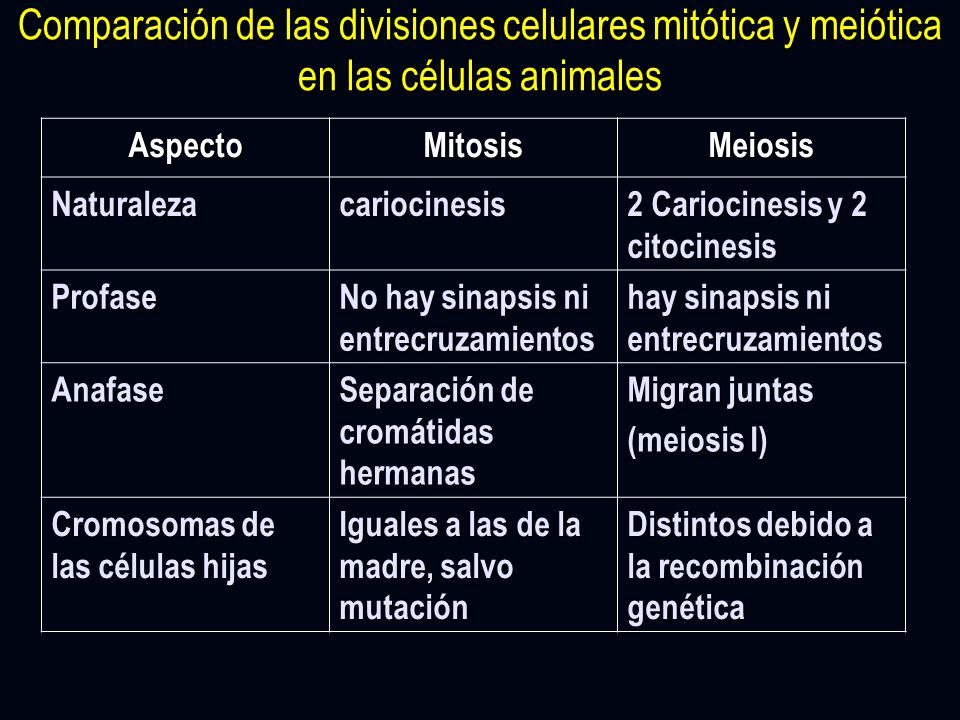 Comparación de las divisiones celulares mitótica y meiótica en las células animales

| Aspecto | Mitosis | Meiosis |
|---|---|---|
| Naturaleza | cariocinesis | 2 Cariocinesis y 2 citocinesis |
| Profase | No hay sinapsis ni entrecruzamientos | hay sinapsis ni entrecruzamientos |
| Anafase | Separación de cromátidas hermanas | Migran juntas (meiosis I) |
| Cromosomas de las células hijas | Iguales a las de la madre, salvo mutación | Distintos debido a la recombinación genética |